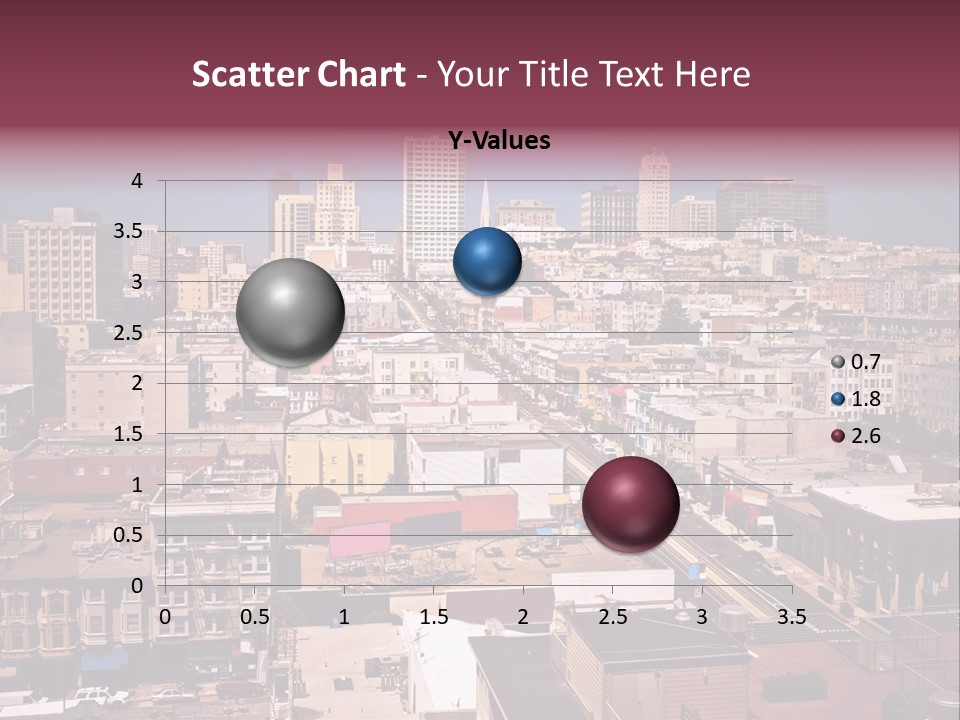 Scatter Chart - Your Title Text Here

Y-Values

4
3.5
3
2.5
2
1.5
1
0.5
0

0 0.5 1 1.5 2 2.5 3 3.5

0.7
1.8
2.6